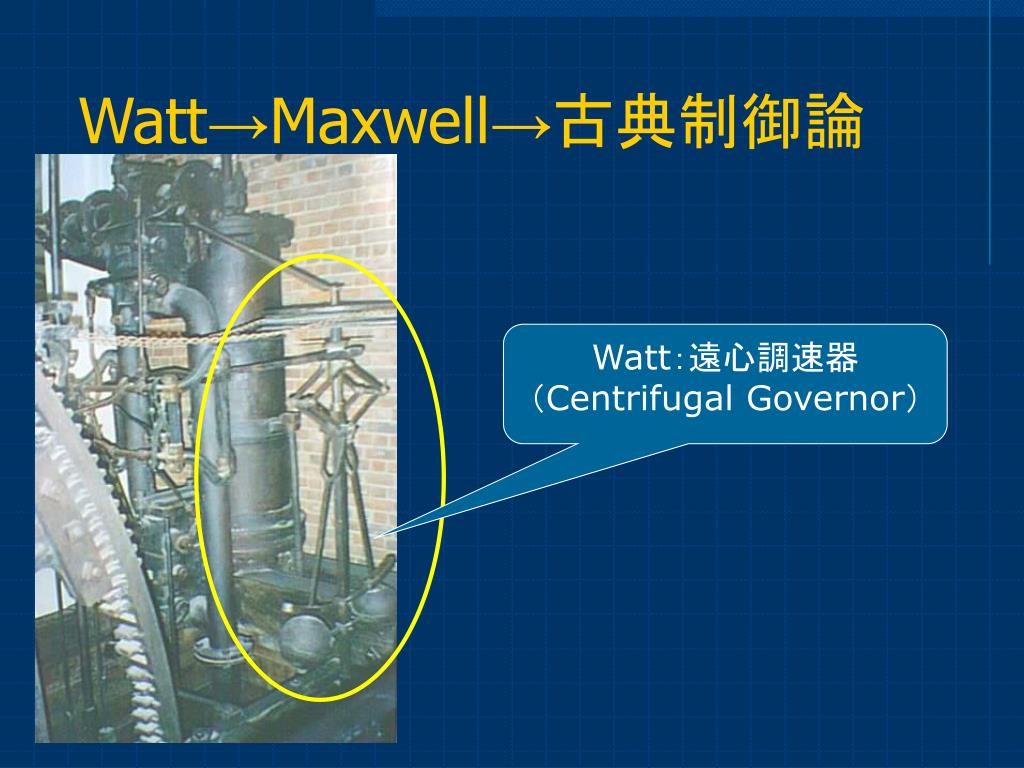 Watt→Maxwell→古典制御論

Watt：遠心調速器
（Centrifugal Governor）